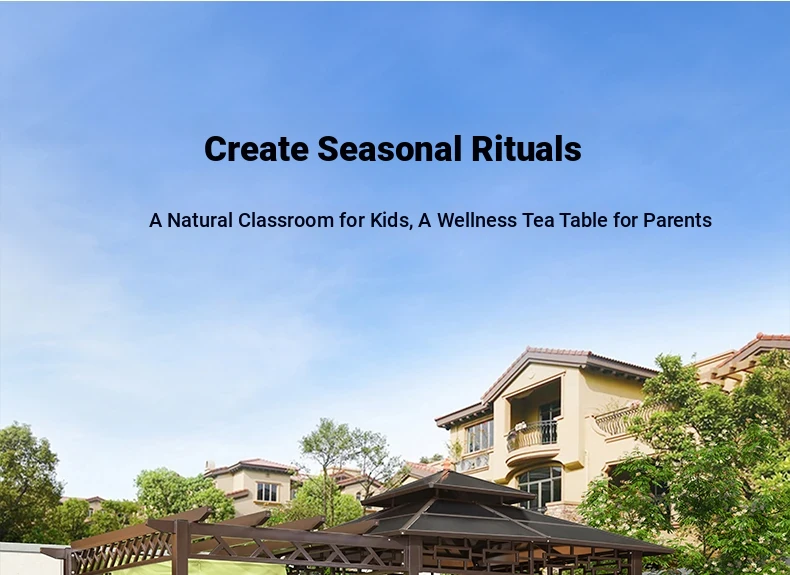 Create Seasonal Rituals

A Natural Classroom for Kids, A Wellness Tea Table for Parents